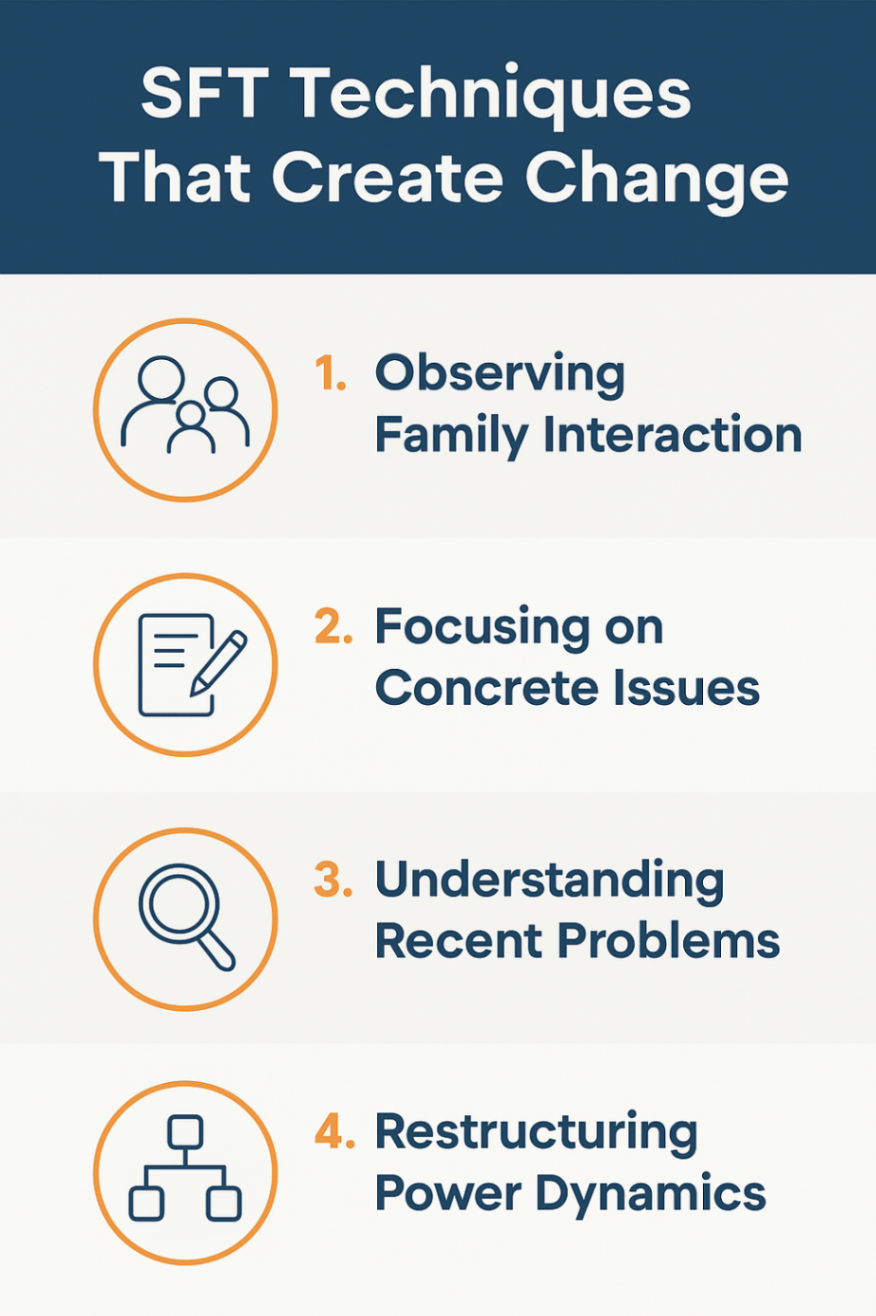 SFT Techniques That Create Change

1. Observing Family Interaction

2. Focusing on Concrete Issues

3. Understanding Recent Problems

4. Restructuring Power Dynamics